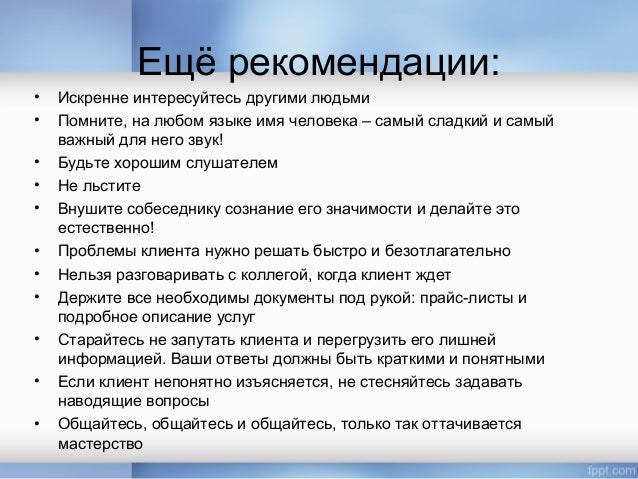 Ещё рекомендации:

• Искренне интересуйтесь другими людьми
• Помните, на любом языке имя человека – самый сладкий и самый важный для него звук!
• Будьте хорошим слушателем
• Не льстите
• Внушите собеседнику сознание его значимости и делайте это естественно!
• Проблемы клиента нужно решать быстро и безотлагательно
• Нельзя разговаривать с коллегой, когда клиент ждет
• Держите все необходимы документы под рукой: прайс-листы и подробное описание услуг
• Старайтесь не запутать клиента и перегрузить его лишней информацией. Ваши ответы должны быть краткими и понятными
• Если клиент непонятно изъясняется, не стесняйтесь задавать наводящие вопросы
• Общайтесь, общайтесь и общайтесь, только так оттачивается мастерство

fppt.com